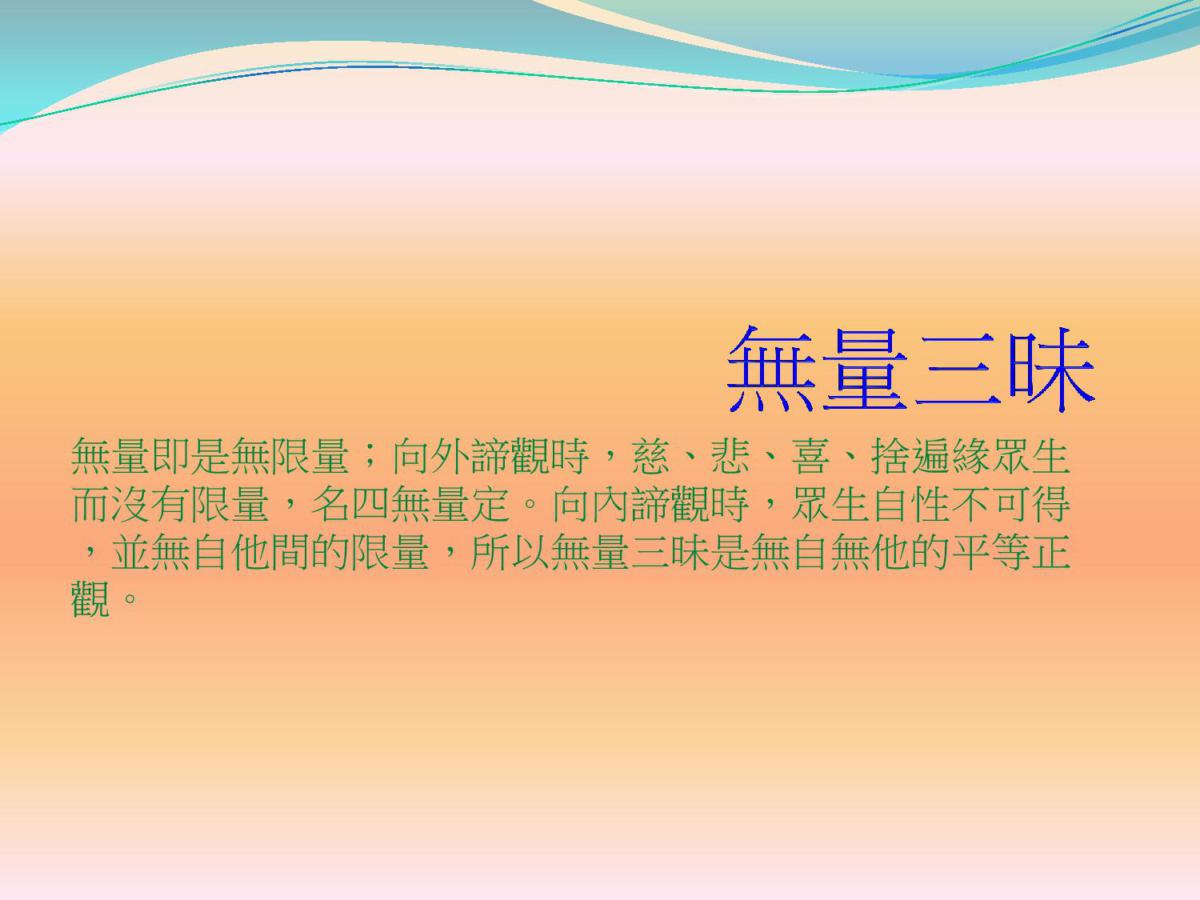 無量三昧

無量即是無限量；向外諦觀時，慈、悲、喜、捨遍緣眾生而沒有限量，名四無量定。向內諦觀時，眾生自性不可得，並無自他間的限量，所以無量三昧是無自無他的平等正觀。